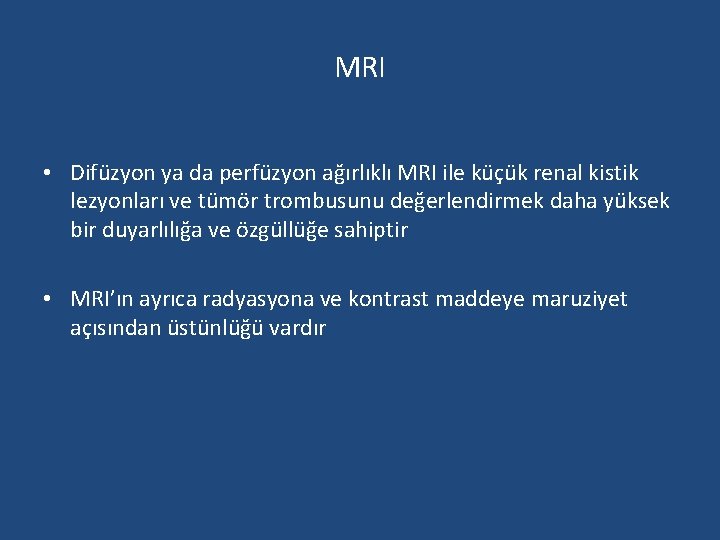 MRI

• Difüzyon ya da perfüzyon ağırlıklı MRI ile küçük renal kistik lezyonları ve tümör trombusunu değerlendirmek daha yüksek bir duyarlılığa ve özgüllüğe sahiptir

• MRI'ın ayrıca radyasyona ve kontrast maddeye maruziyet açısından üstünlüğü vardır